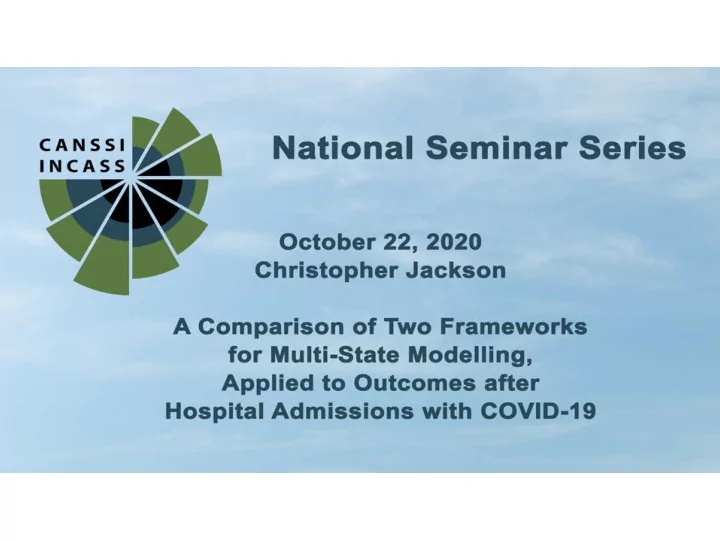 CANSSI
INCASS

National Seminar Series

October 22, 2020
Christopher Jackson

A Comparison of Two Frameworks for Multi-State Modelling, Applied to Outcomes after Hospital Admissions with COVID-19